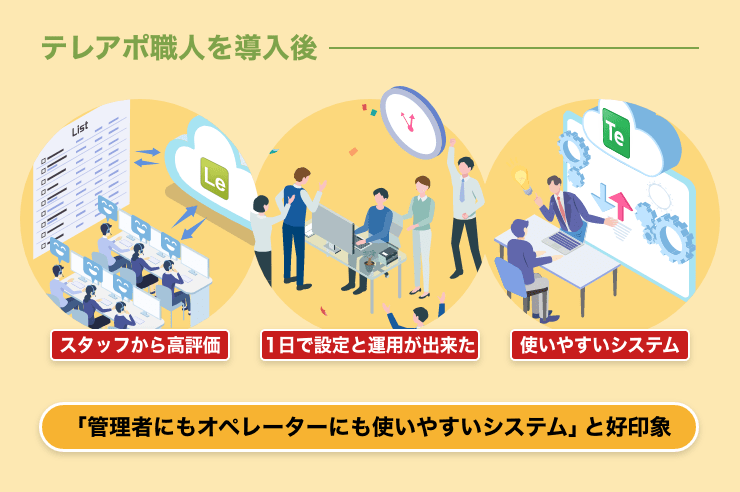 テレアポ職人を導入後

List

Le

Te

スタッフから高評価

1日で設定と運用が出来た

使いやすいシステム

「管理者にもオペレーターにも使いやすいシステム」と好印象